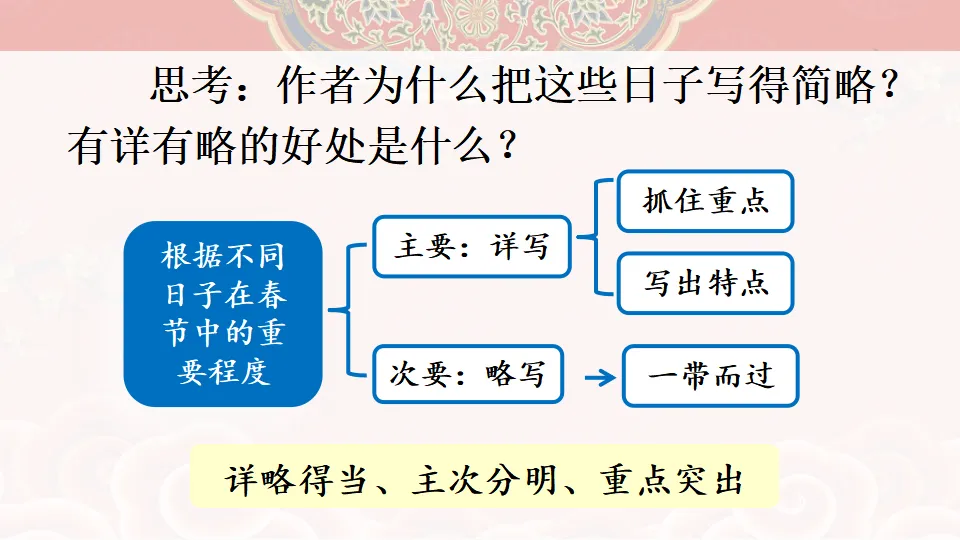 思考：作者为什么把这些日子写得简略？有详有略的好处是什么？

根据不同日子在春节中的重要程度

主要：详写

抓住重点

写出特点

次要：略写

一带而过

详略得当、主次分明、重点突出